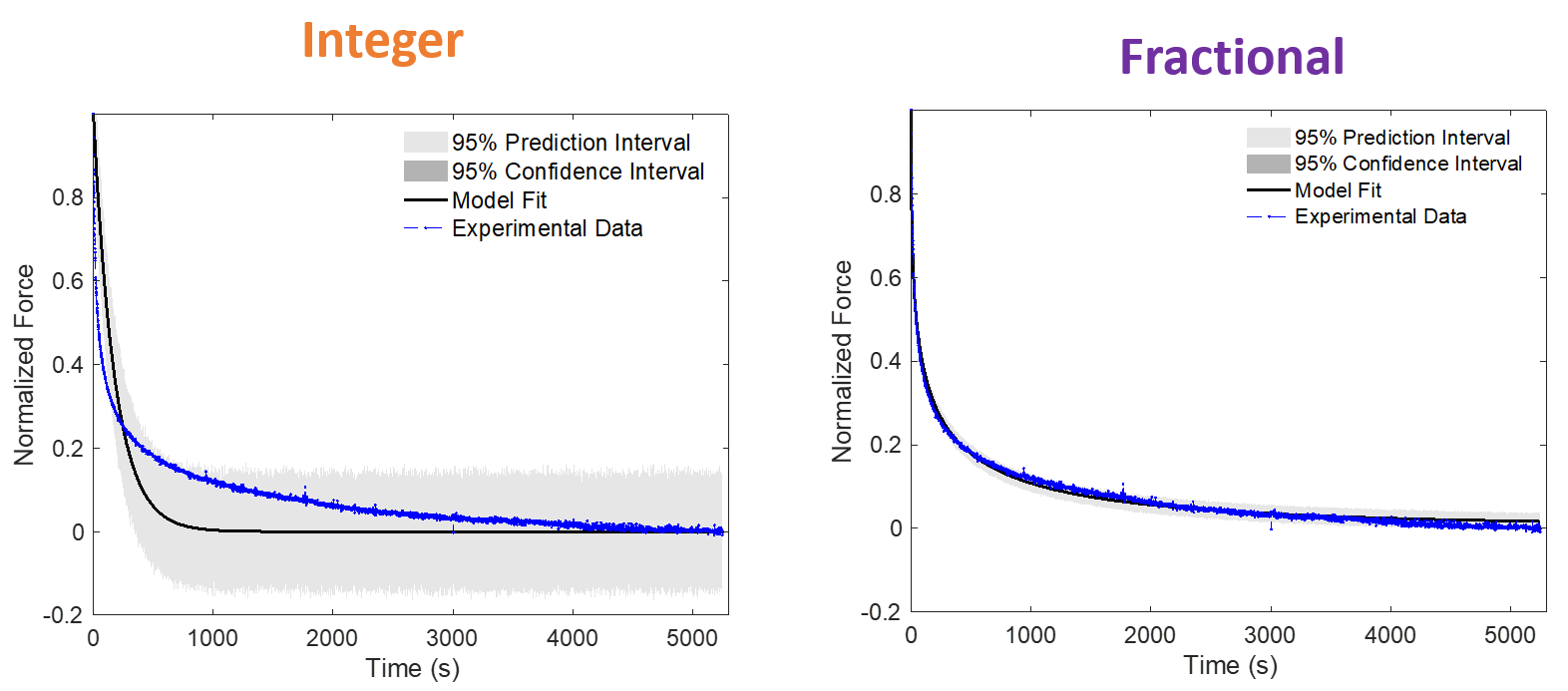 Integer

95% Prediction Interval
95% Confidence Interval
Model Fit
Experimental Data

Normalized Force

0.8
0.6
0.4
0.2
0
-0.2

0
1000
2000
3000
4000
5000

Time (s)

Fractional

95% Prediction Interval
95% Confidence Interval
Model Fit
Experimental Data

Normalized Force

0.8
0.6
0.4
0.2
0
-0.2

0
1000
2000
3000
4000
5000

Time (s)